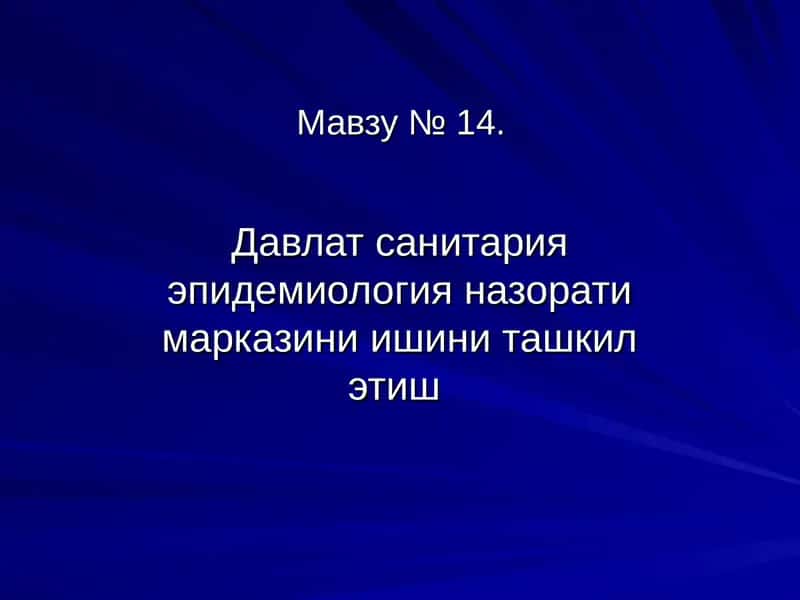 Мавзу № 14.

Давлат санитария эпидемиология назорати марказини ишини ташкил этиш